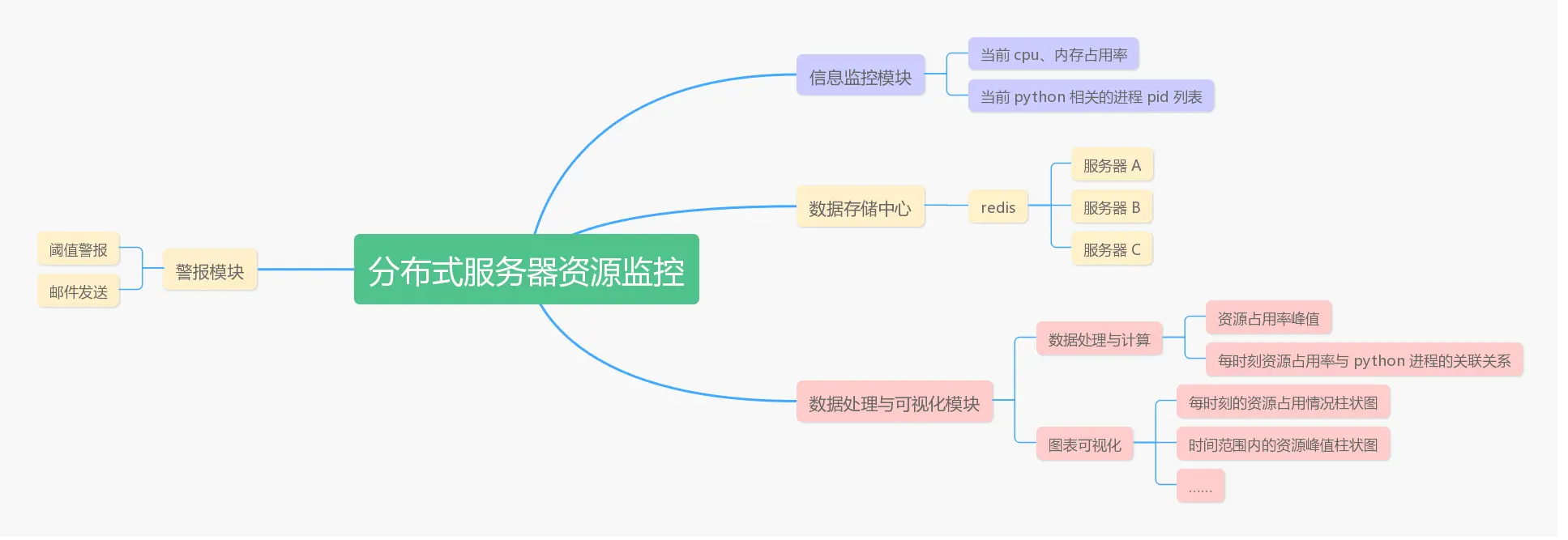 分布式服务器资源监控

信息监控模块
当前 cpu、内存占用率
当前 python 相关的进程 pid 列表

数据存储中心
redis
服务器 A
服务器 B
服务器 C

数据处理与可视化模块
数据处理与计算
资源占用率峰值
每时刻资源占用率与 python 进程的关联关系
图表可视化
每时刻的资源占用情况柱状图
时间范围内的资源峰值柱状图
......

警报模块
阈值警报
邮件发送